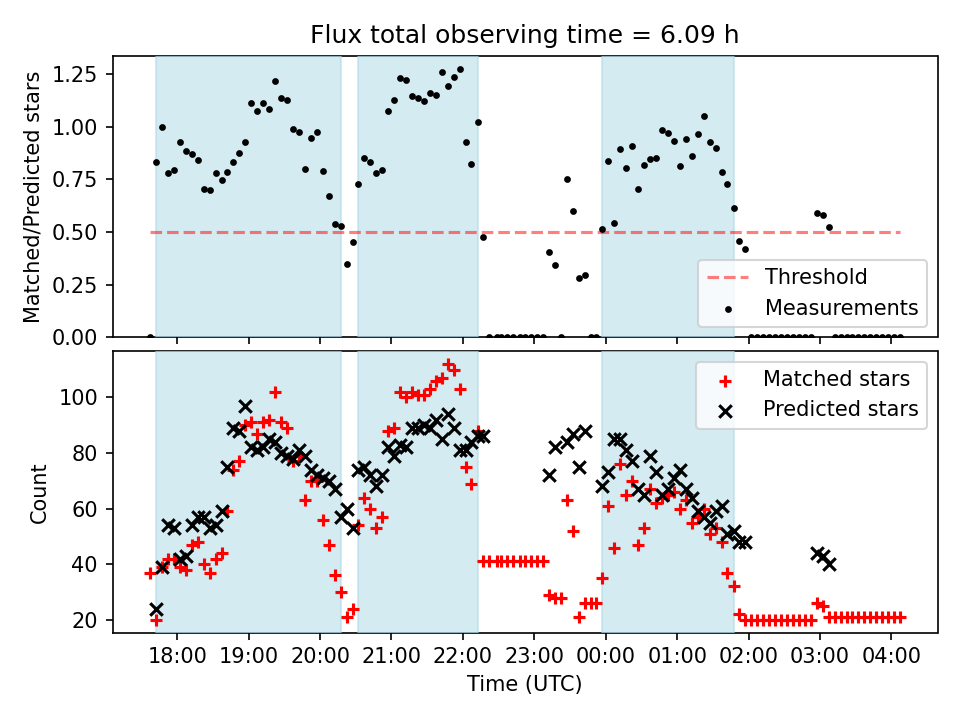 Flux total observing time = 6.09 h

Matched/Predicted stars

1.25
1.00
0.75
0.50
0.25
0.00

Threshold
Measurements

Count

100
80
60
40
20

Matched stars
Predicted stars

18:00 19:00 20:00 21:00 22:00 23:00 00:00 01:00 02:00 03:00 04:00

Time (UTC)